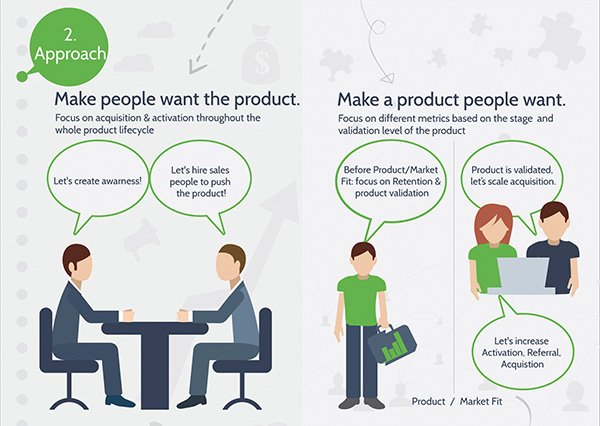 2. Approach

Make people want the product.

Focus on acquisition & activation throughout the whole product lifecycle

Let's create awarness!

Let's hire sales people to push the product!

Make a product people want.

Focus on different metrics based on the stage and validation level of the product

Before Product/Market Fit: focus on Retention & product validation

Product is validated, let's scale acquisition.

Let's increase Activation, Referral, Acquistion

Product / Market Fit